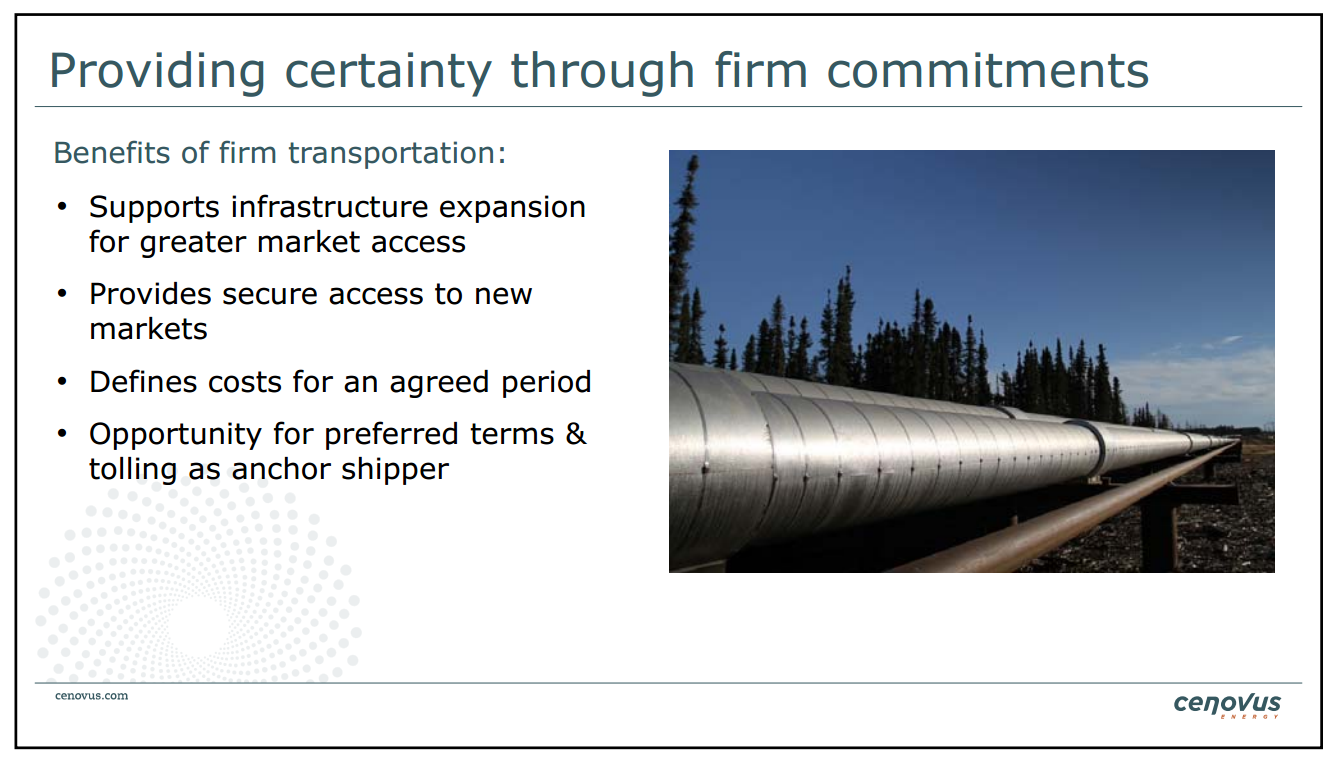 Providing certainty through firm commitments

Benefits of firm transportation:

• Supports infrastructure expansion for greater market access

• Provides secure access to new markets

• Defines costs for an agreed period

• Opportunity for preferred terms & tolling as anchor shipper

cenovus.com

cenovus ENERGY